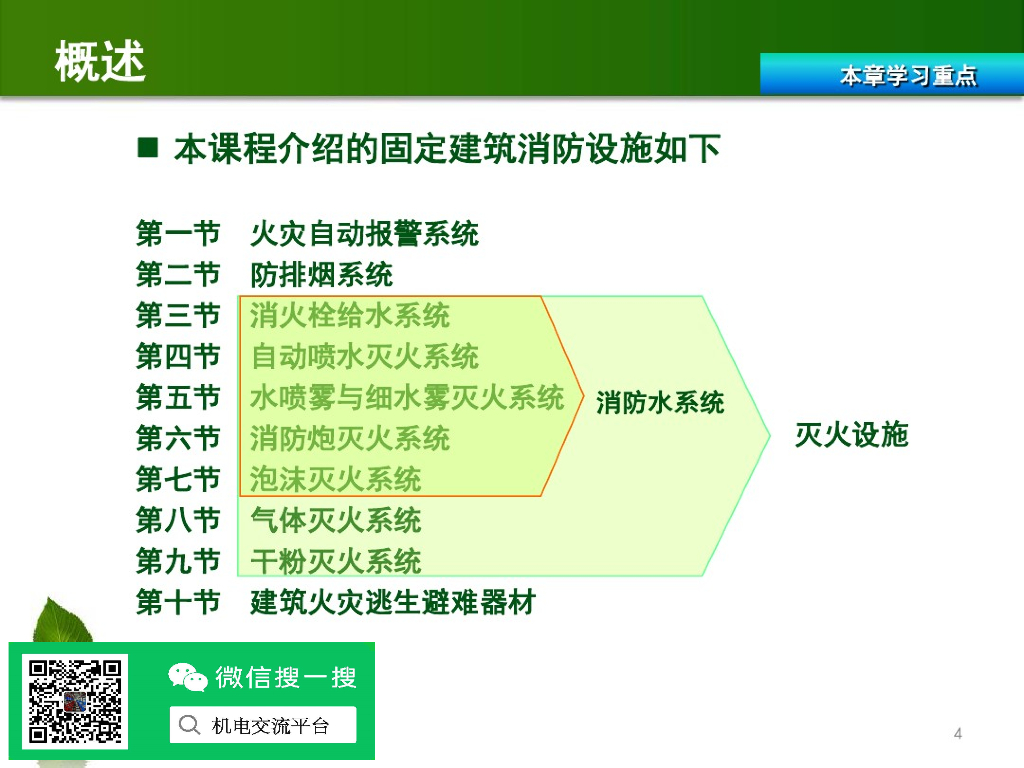 概述

本章学习重点

■ 本课程介绍的固定建筑消防设施如下

第一节 火灾自动报警系统
第二节 防排烟系统
第三节 消火栓给水系统
第四节 自动喷水灭火系统
第五节 水喷雾与细水雾灭火系统
第六节 消防炮灭火系统
第七节 泡沫灭火系统
第八节 气体灭火系统
第九节 干粉灭火系统
第十节 建筑火灾逃生避难器材

消防水系统

灭火设施

微信搜一搜

机电交流平台

4